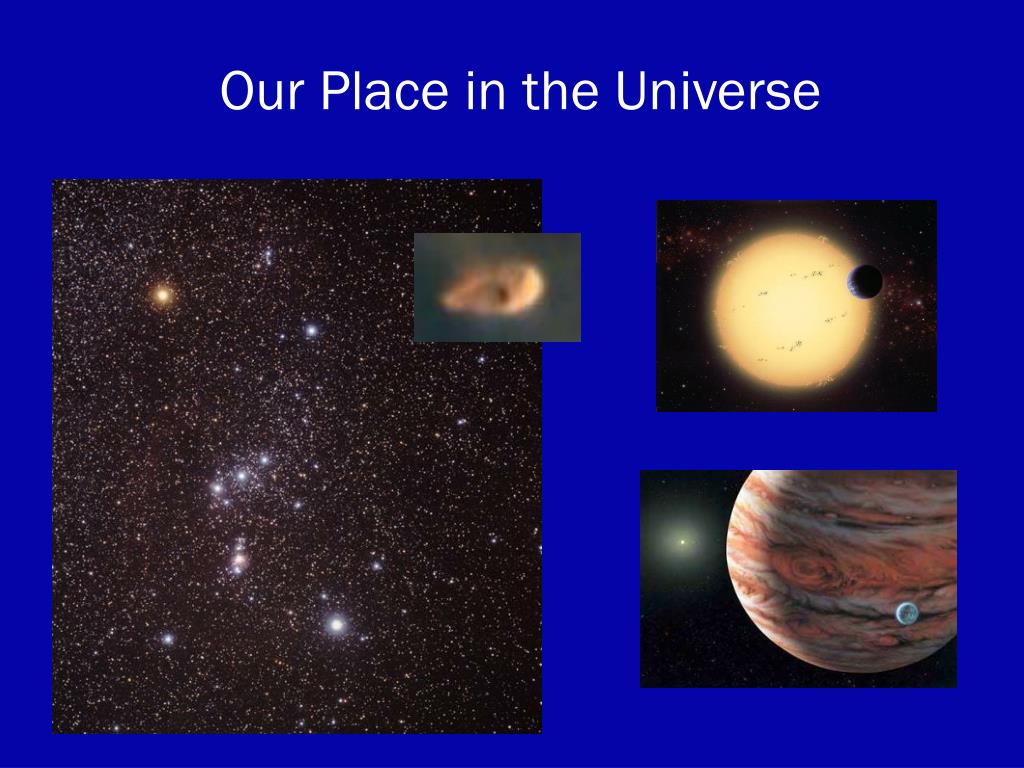 Our Place in the Universe